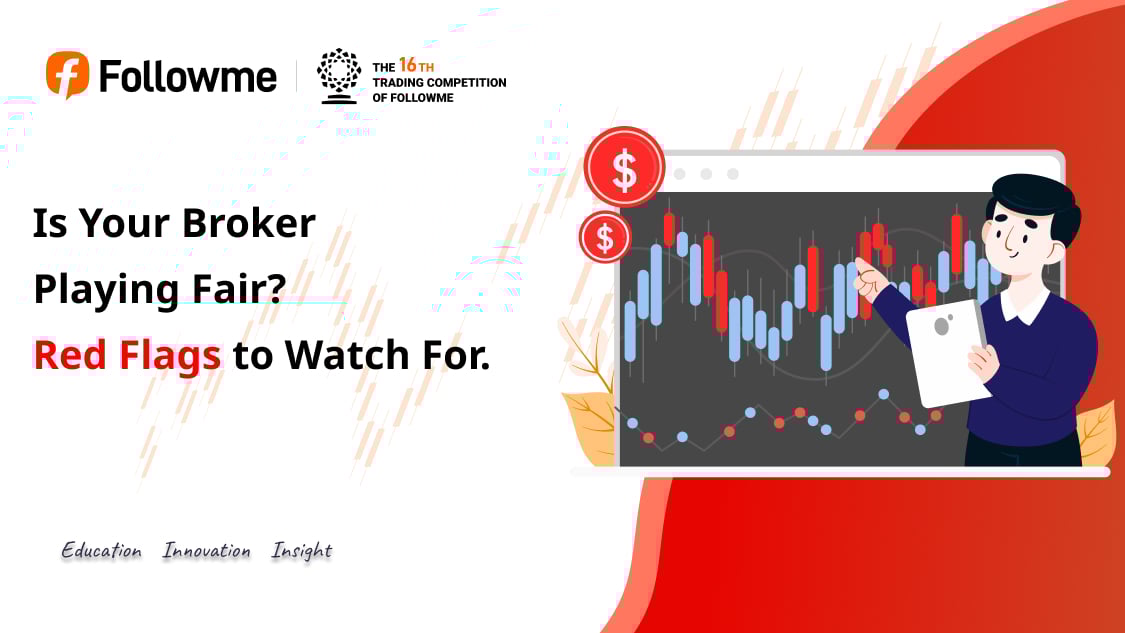 Followme

THE 16TH TRADING COMPETITION OF FOLLOWME

Is Your Broker Playing Fair? Red Flags to Watch For.

$

$

Education Innovation Insight